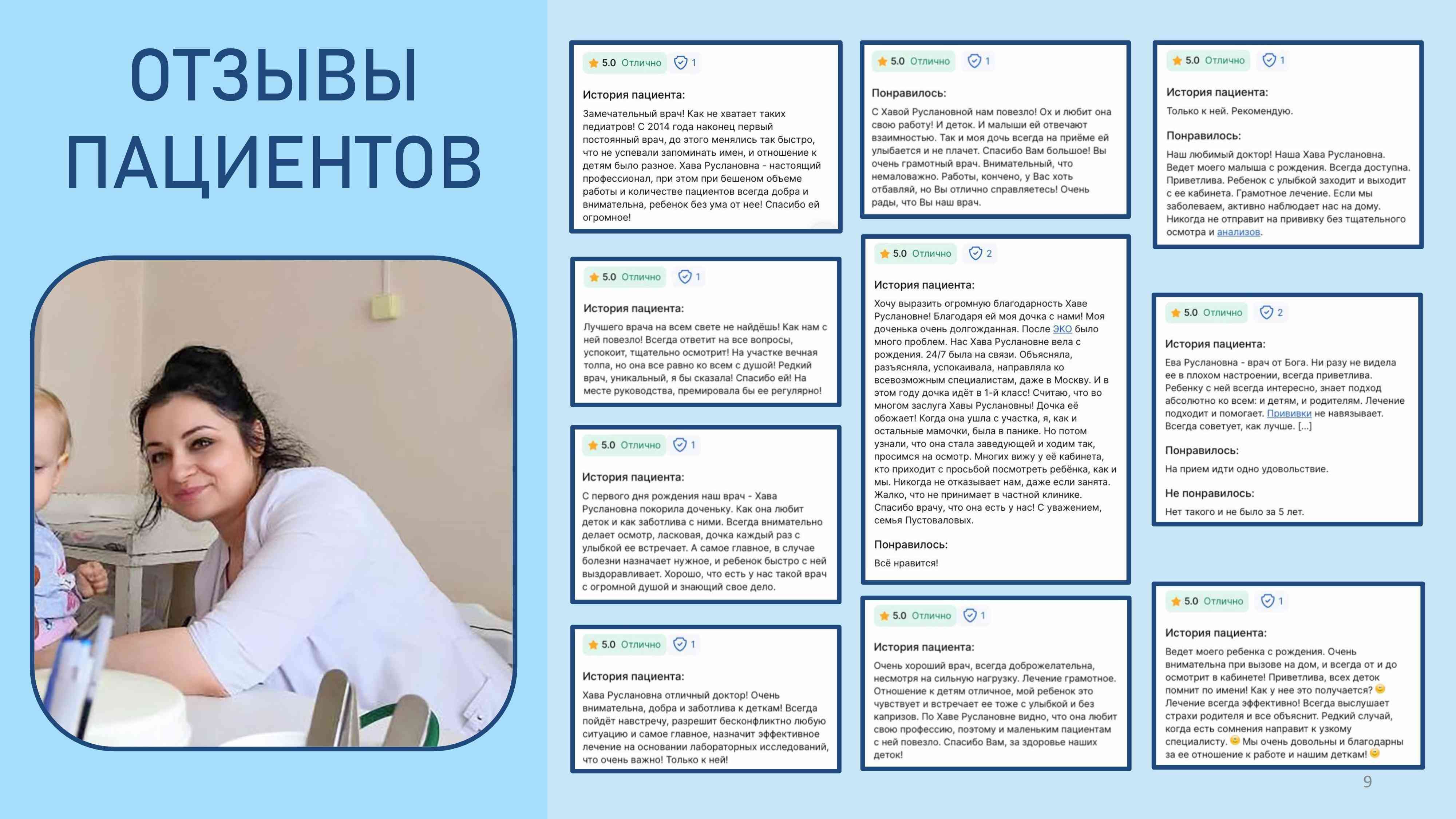 ОТЗЫВЫ ПАЦИЕНТОВ

5.0 Отлично 1

История пациента:

Замечательный врач! Как не хватает таких педиатров! С 2014 года наконец первый постоянный врач, до этого менялись так быстро, что не успевали запоминать имен, и отношение к детям было разное. Хава Руслановна - настоящий профессионал, при этом при бешеном объеме работы и количестве пациентов всегда добра и внимательна, ребенок без ума от нее! Спасибо ей огромное!

5.0 Отлично 1

История пациента:

Лучшего врача на всем свете не найдёшь! Как нам с ней повезло! Всегда ответит на все вопросы, успокоит, тщательно осмотрит! На участке вечная толпа, но она все равно ко всем с душой! Редкий врач, уникальный, я бы сказала! Спасибо ей! На месте руководства, премировала бы ее регулярно!

5.0 Отлично 1

История пациента:

С первого дня рождения наш врач - Хава Руслановна покорила доченьку. Как она любит деток и как заботлива с ними. Всегда внимательно делает осмотр, ласковая, дочка каждый раз с улыбкой ее встречает. А самое главное, в случае болезни назначает нужное, и ребенок быстро с ней выздоравливает. Хорошо, что есть у нас такой врач с огромной душой и знающий свое дело.

5.0 Отлично 1

История пациента:

Хава Руслановна отличный доктор! Очень внимательна, добра и заботлива к деткам! Всегда пойдёт навстречу, разрешит бесконфликтно любую ситуацию и самое главное, назначит эффективное лечение на основании лабораторных исследований, что очень важно! Только к ней!

5.0 Отлично 1

Понравилось:

С Хавой Руслановной нам повезло! Ох и любит она свою работу! И деток. И малыши ей отвечают взаимностью. Так и моя дочь всегда на приёме ей улыбается и не плачет. Спасибо Вам большое! Вы очень грамотный врач. Внимательный, что немаловажно. Работы, конечно, у Вас хоть отбавляй, но Вы отлично справляетесь! Очень рады, что Вы наш врач.

5.0 Отлично 2

История пациента:

Хочу выразить огромную благодарность Хаве Руслановне! Благодаря ей моя дочка с нами! Моя доченька очень долгожданная. После ЭКО было много проблем. Нас Хава Руслановне вела с рождения. 24/7 была на связи. Объясняла, разъясняла, успокаивала, направляла ко всевозможным специалистам, даже в Москву. И в этом году дочка идёт в 1-й класс! Считаю, что во многом заслуга Хавы Руслановны! Дочка её обожает! Когда она ушла с участка, я, как и остальные мамочки, была в панике. Но потом узнали, что она стала заведующей и ходим так, просимся на осмотр. Многих вижу у её кабинета, кто приходит с просьбой посмотреть ребёнка, как и мы. Никогда не отказывает нам, даже если занята. Жалко, что не принимает в частной клинике. Спасибо врачу, что она есть у нас! С уважением, семья Пустоваловых.

Понравилось:

Всё нравится!

5.0 Отлично 1

История пациента:

Очень хороший врач, всегда доброжелательна, несмотря на сильную нагрузку. Лечение грамотное. Отношение к детям отличное, мой ребенок это чувствует и встречает ее тоже с улыбкой и без капризов. По Хаве Руслановне видно, что она любит свою профессию, поэтому и маленьким пациентам с ней повезло. Спасибо Вам, за здоровье наших деток!

5.0 Отлично 1

История пациента:

Только к ней. Рекомендую.

Понравилось:

Наш любимый доктор! Наша Хава Руслановна. Ведет моего малыша с рождения. Всегда доступна. Приветлива. Ребенок с улыбкой заходит и выходит с ее кабинета. Грамотное лечение. Если мы заболеваем, активно наблюдает нас на дому. Никогда не отправит на прививку без тщательного осмотра и анализов.

5.0 Отлично 2

История пациента:

Ева Руслановна - врач от Бога. Ни разу не видела ее в плохом настроении, всегда приветлива. Ребенку с ней всегда интересно, знает подход абсолютно ко всем: и детям, и родителям. Лечение подходит и помогает. Прививки не навязывает. Всегда советует, как лучше. [...]

Понравилось:

На прием идти одно удовольствие.

Не понравилось:

Нет такого и не было за 5 лет.

5.0 Отлично 1

История пациента:

Ведет моего ребенка с рождения. Очень внимательна при вызове на дом, и всегда от и до осмотрит в кабинете! Приветлива, всех деток помнит по имени! Как у нее это получается? Лечение всегда эффективно! Всегда выслушает страхи родителя и все объяснит. Редкий случай, когда есть сомнения направит к узкому специалисту. Мы очень довольны и благодарны за ее отношение к работе и нашим деткам!

9